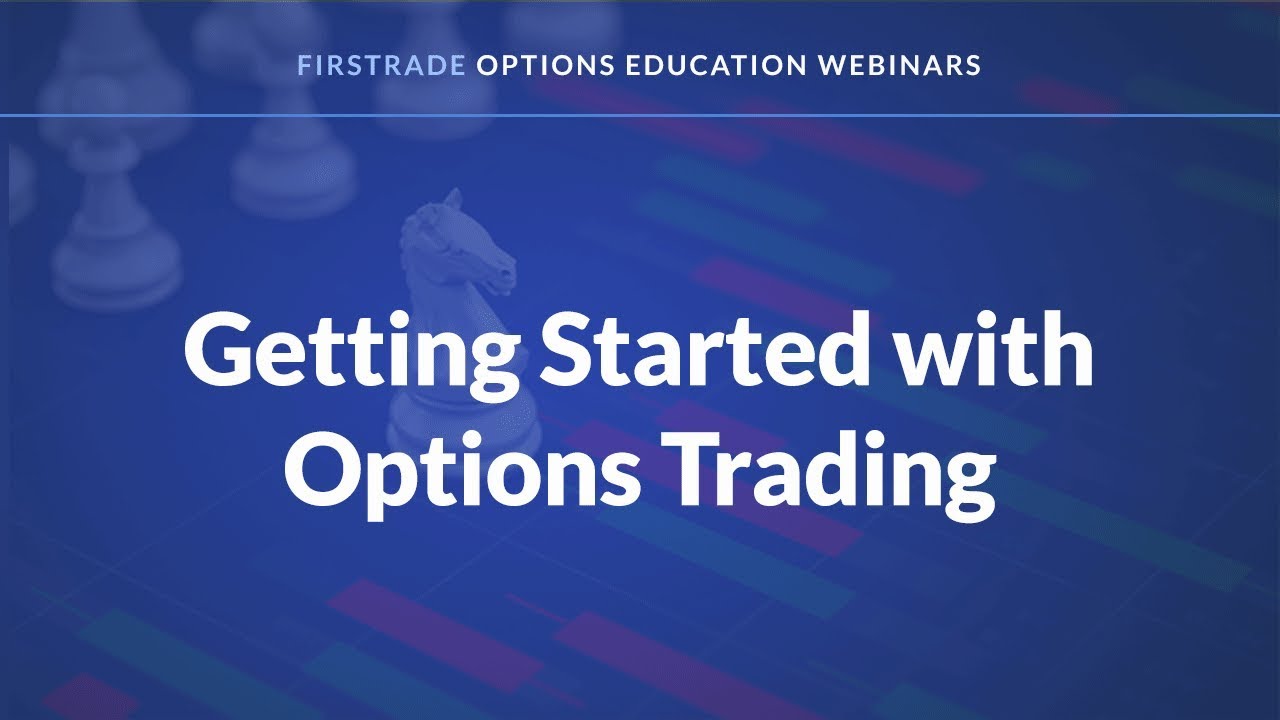 FIRSTRADE OPTIONS EDUCATION WEBINARS

Getting Started with Options Trading